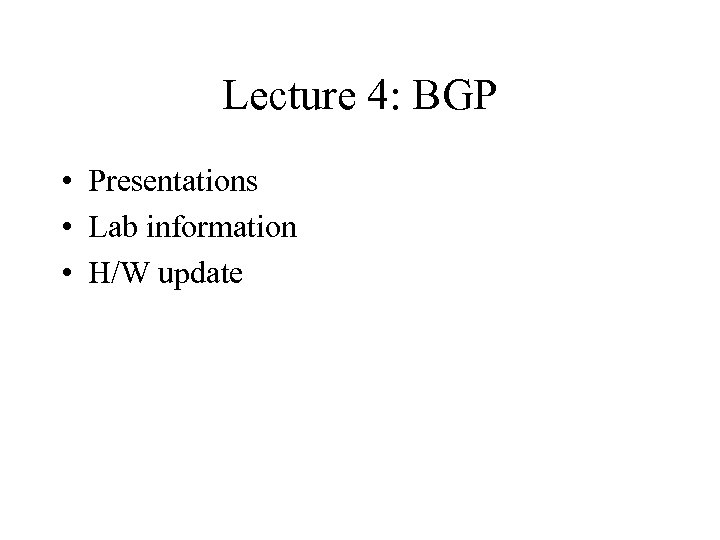 Lecture 4: BGP

• Presentations
• Lab information
• H/W update